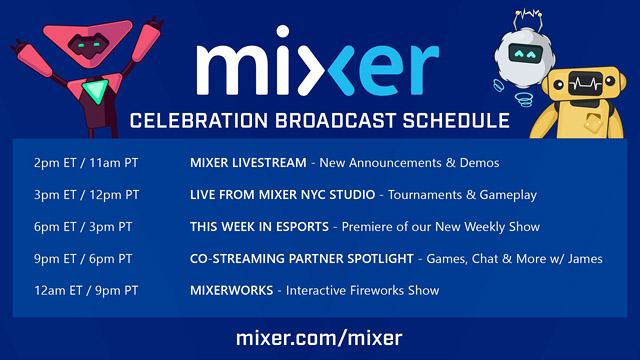 mixer

CELEBRATION BROADCAST SCHEDULE

| | |
|---|---|
| 2pm ET / 11am PT | MIXER LIVESTREAM - New Announcements & Demos |
| 3pm ET / 12pm PT | LIVE FROM MIXER NYC STUDIO - Tournaments & Gameplay |
| 6pm ET / 3pm PT | THIS WEEK IN ESPORTS - Premiere of our New Weekly Show |
| 9pm ET / 6pm PT | CO-STREAMING PARTNER SPOTLIGHT - Games, Chat & More w/ James |
| 12am ET / 9pm PT | MIXERWORKS - Interactive Fireworks Show |

mixer.com/mixer